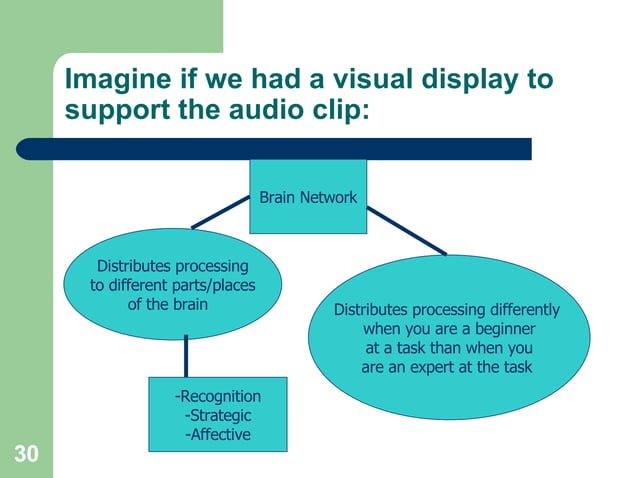 Imagine if we had a visual display to support the audio clip:

Brain Network

Distributes processing to different parts/places of the brain

-Recognition
-Strategic
-Affective

Distributes processing differently when you are a beginner at a task than when you are an expert at the task

30